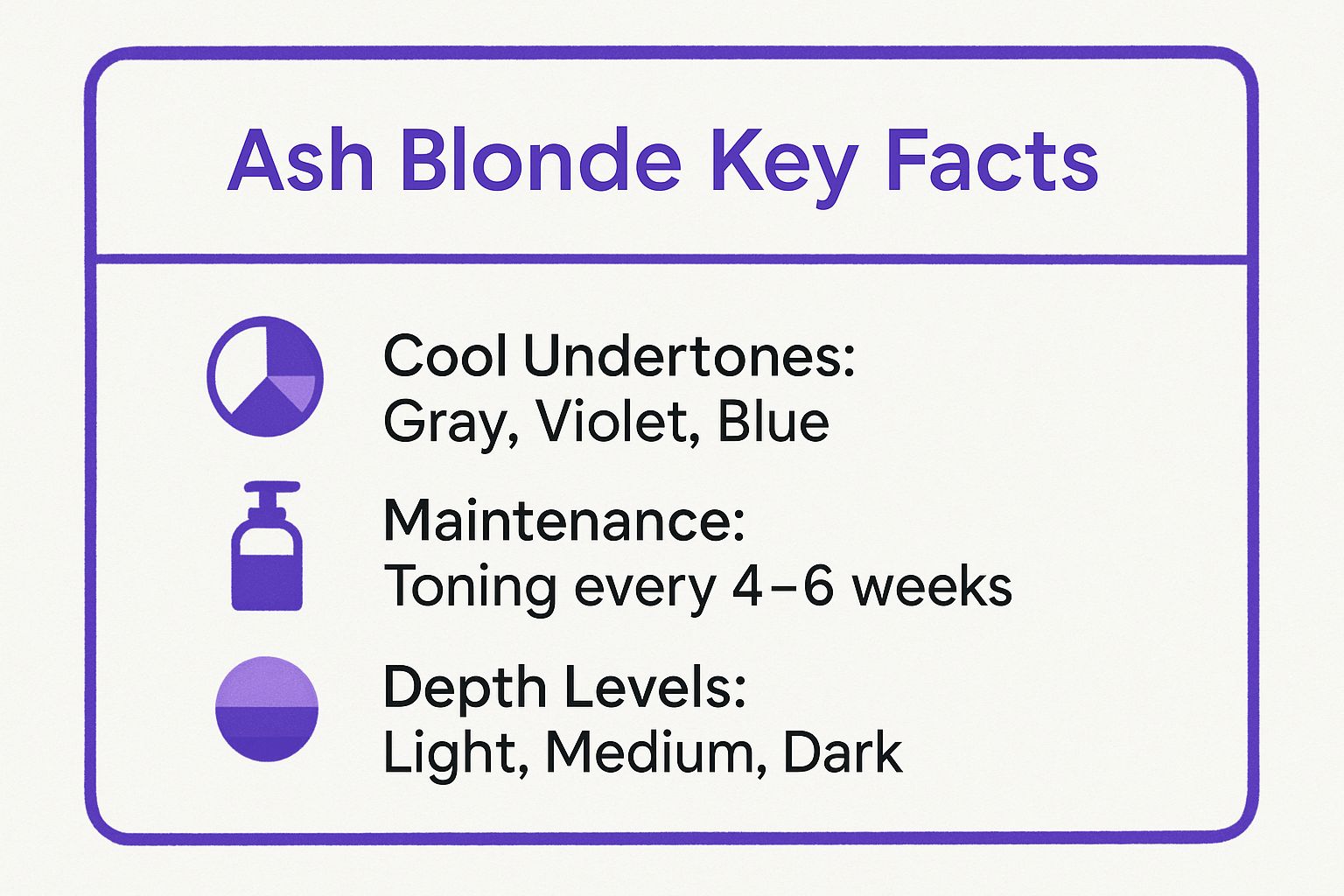 Ash Blonde Key Facts

Cool Undertones:
Gray, Violet, Blue

Maintenance:
Toning every 4–6 weeks

Depth Levels:
Light, Medium, Dark